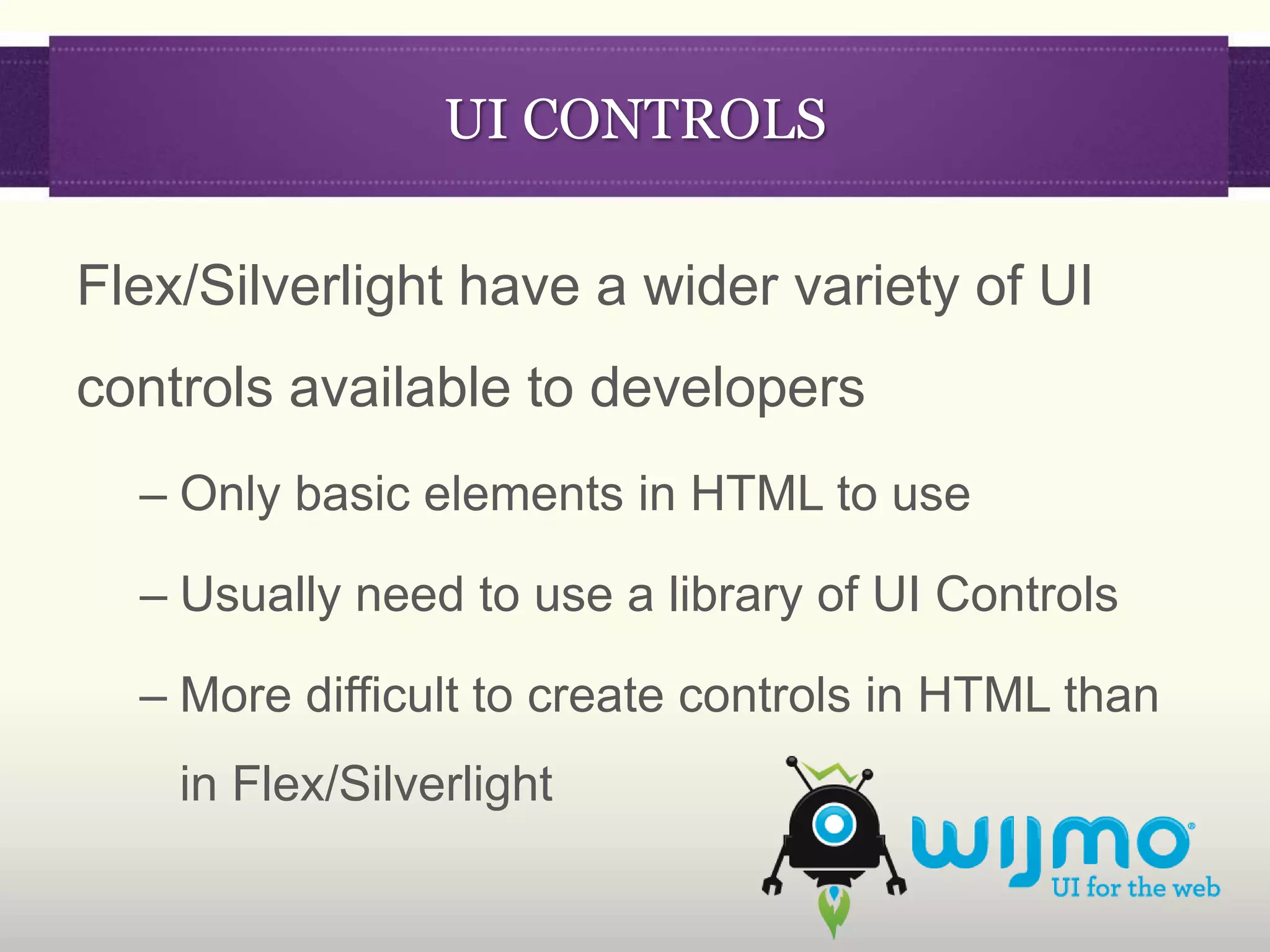 UI CONTROLS

Flex/Silverlight have a wider variety of UI controls available to developers

– Only basic elements in HTML to use

– Usually need to use a library of UI Controls

– More difficult to create controls in HTML than in Flex/Silverlight

wijmo®
UI for the web